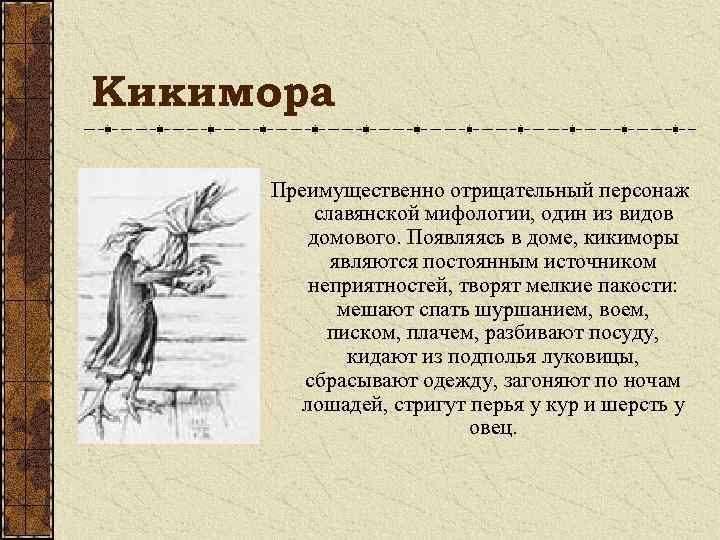 Кикимора

Преимущественно отрицательный персонаж славянской мифологии, один из видов домового. Появляясь в доме, кикиморы являются постоянным источником неприятностей, творят мелкие пакости: мешают спать шуршанием, воем, писком, плачем, разбивают посуду, кидают из подполья луковицы, сбрасывают одежду, загоняют по ночам лошадей, стригут перья у кур и шерсть у овец.